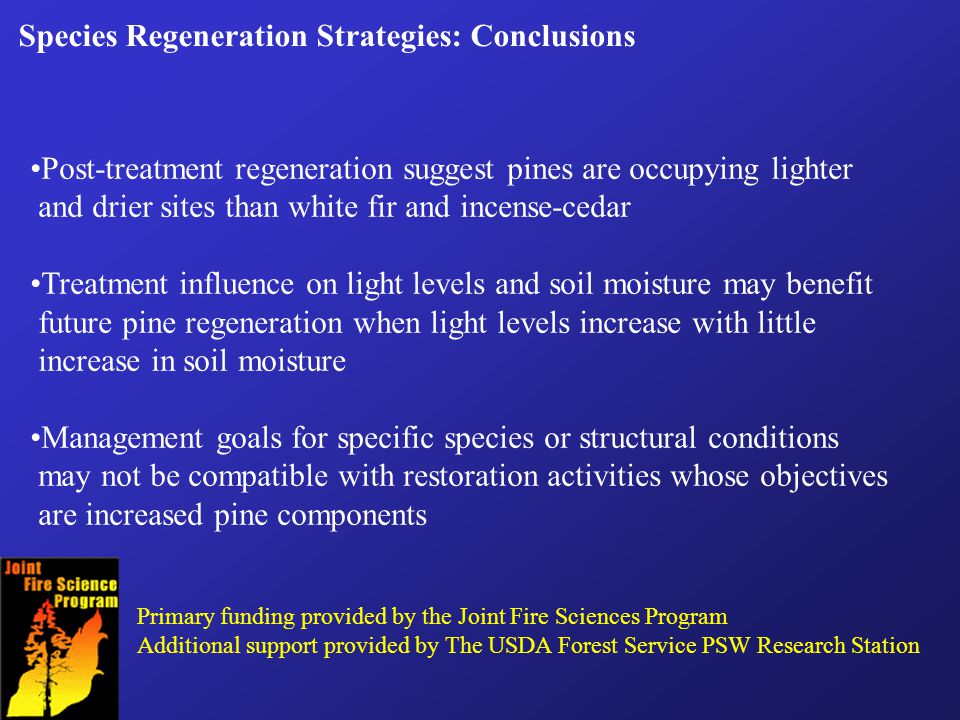 Species Regeneration Strategies: Conclusions

•Post-treatment regeneration suggest pines are occupying lighter and drier sites than white fir and incense-cedar

•Treatment influence on light levels and soil moisture may benefit future pine regeneration when light levels increase with little increase in soil moisture

•Management goals for specific species or structural conditions may not be compatible with restoration activities whose objectives are increased pine components

Joint Fire Science Program

Primary funding provided by the Joint Fire Sciences Program
Additional support provided by The USDA Forest Service PSW Research Station